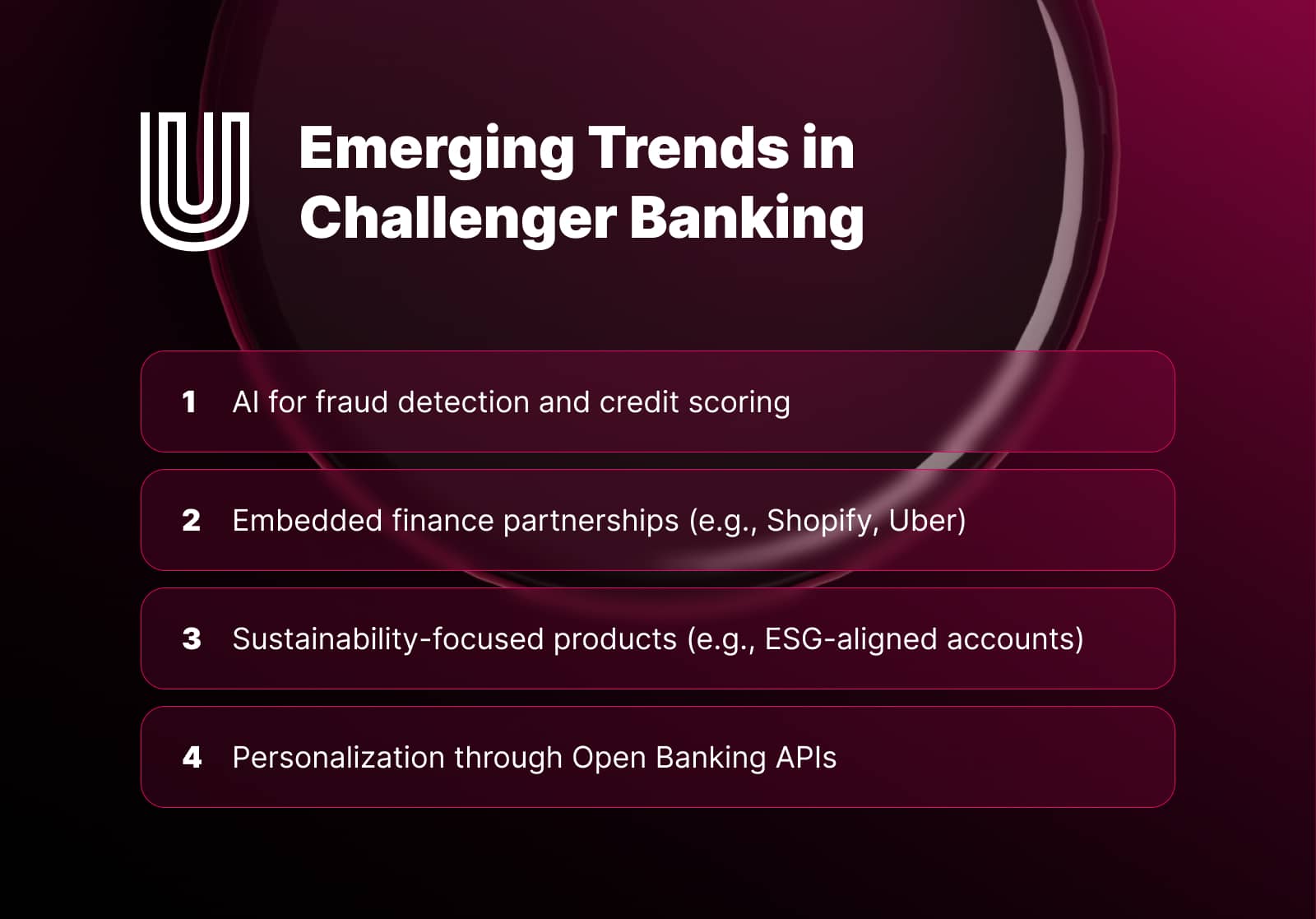 Emerging Trends in Challenger Banking

1 AI for fraud detection and credit scoring

2 Embedded finance partnerships (e.g., Shopify, Uber)

3 Sustainability-focused products (e.g., ESG-aligned accounts)

4 Personalization through Open Banking APIs